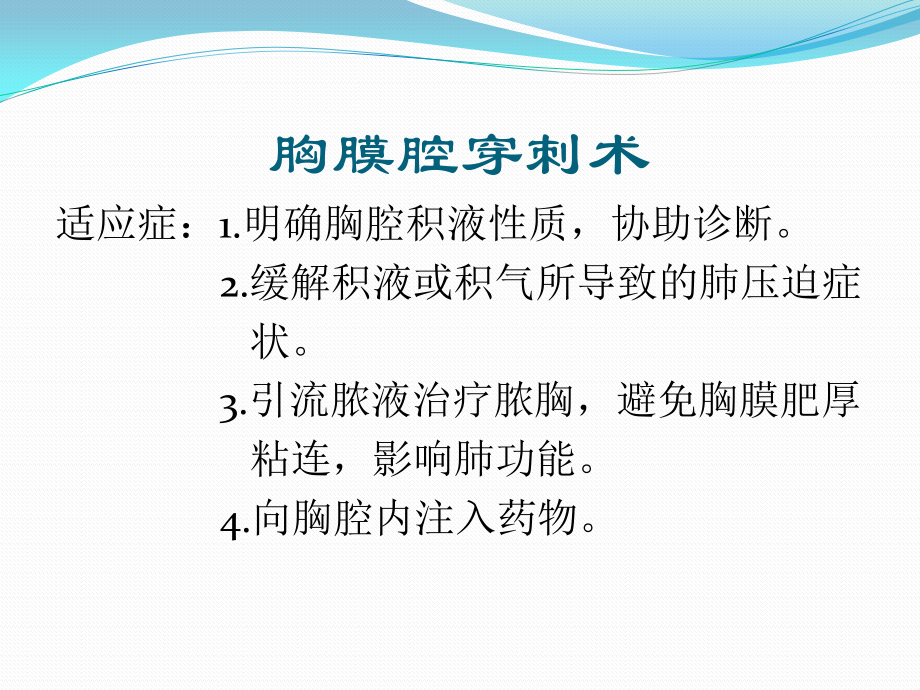 胸膜腔穿刺术

适应症：1.明确胸腔积液性质，协助诊断。

2.缓解积液或积气所导致的肺压迫症状。

3.引流脓液治疗脓胸，避免胸膜肥厚粘连，影响肺功能。

4.向胸腔内注入药物。